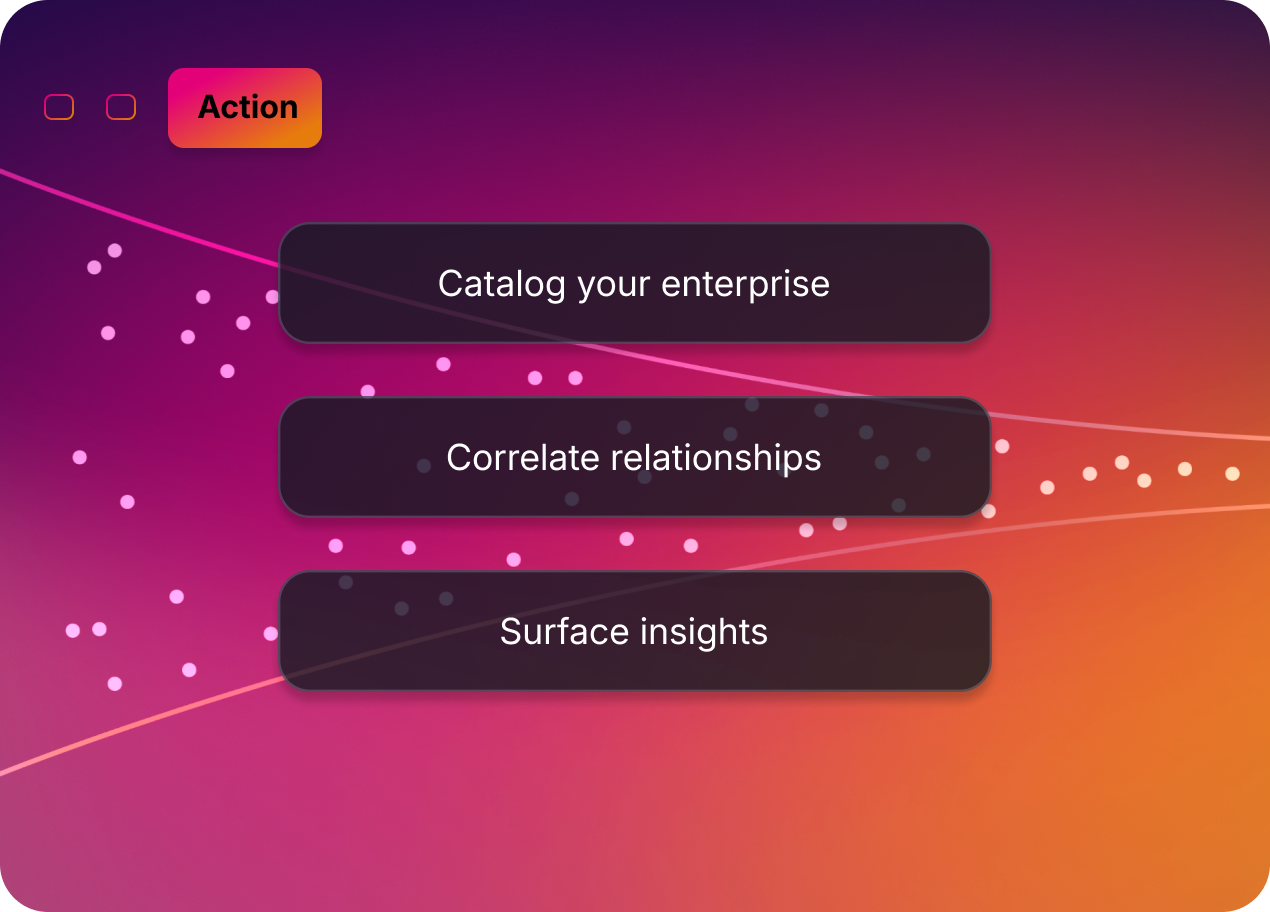 Action

Catalog your enterprise

Correlate relationships

Surface insights